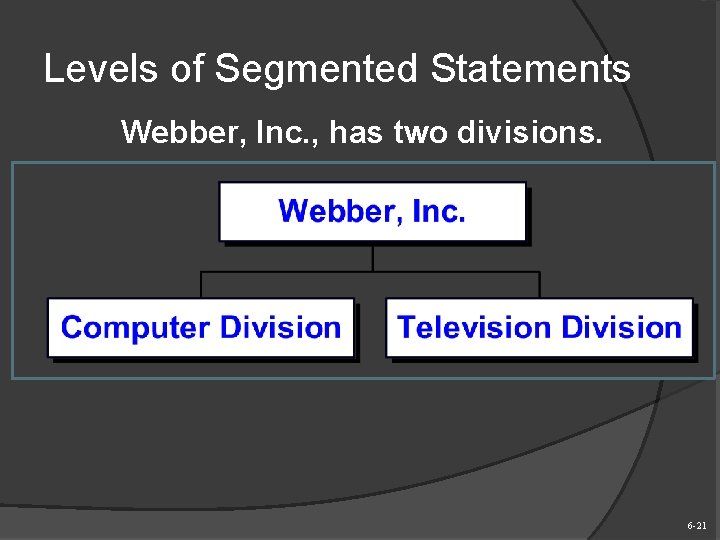 Levels of Segmented Statements

Webber, Inc., has two divisions.

Webber, Inc.

Computer Division

Television Division

6-21